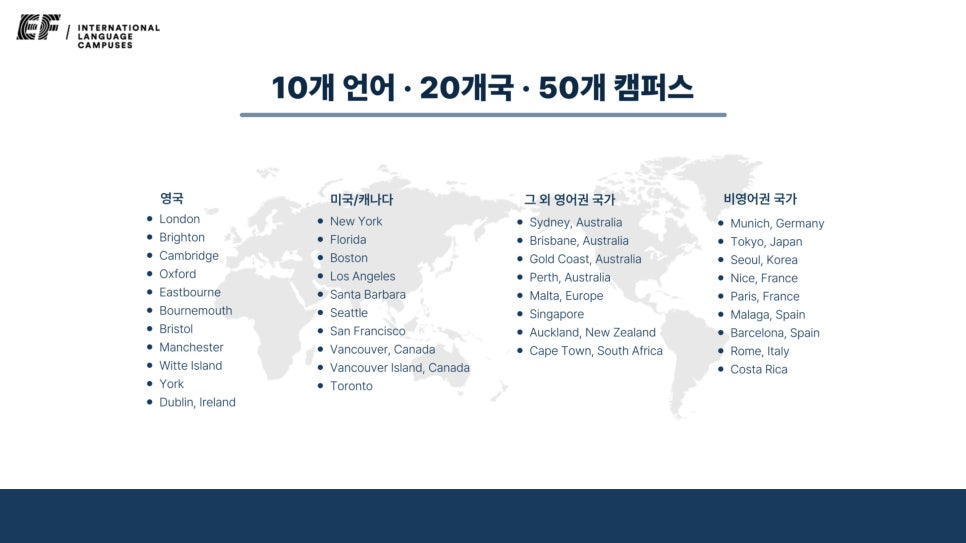 EF / INTERNATIONAL LANGUAGE CAMPUSES

10개 언어 · 20개국 · 50개 캠퍼스

영국
- London
- Brighton
- Cambridge
- Oxford
- Eastbourne
- Bournemouth
- Bristol
- Manchester
- Witte Island
- York
- Dublin, Ireland

미국/캐나다
- New York
- Florida
- Boston
- Los Angeles
- Santa Barbara
- Seattle
- San Francisco
- Vancouver, Canada
- Vancouver Island, Canada
- Toronto

그 외 영어권 국가
- Sydney, Australia
- Brisbane, Australia
- Gold Coast, Australia
- Perth, Australia
- Malta, Europe
- Singapore
- Auckland, New Zealand
- Cape Town, South Africa

비영어권 국가
- Munich, Germany
- Tokyo, Japan
- Seoul, Korea
- Nice, France
- Paris, France
- Malaga, Spain
- Barcelona, Spain
- Rome, Italy
- Costa Rica